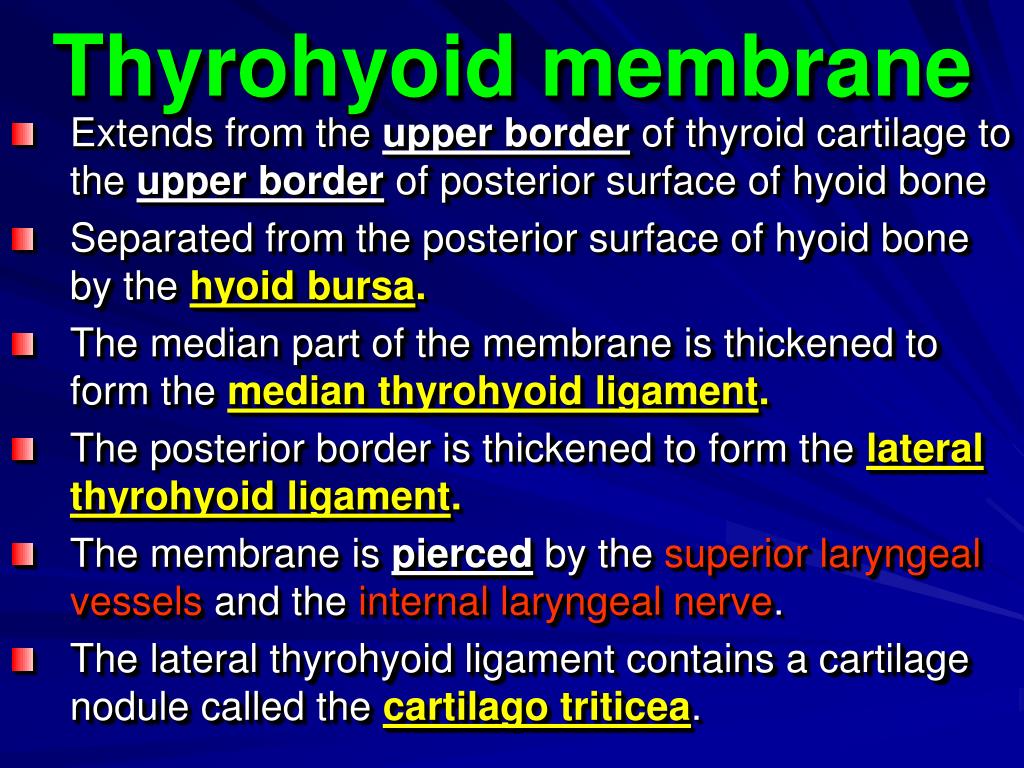 Thyrohyoid membrane

Extends from the upper border of thyroid cartilage to the upper border of posterior surface of hyoid bone

Separated from the posterior surface of hyoid bone by the hyoid bursa.

The median part of the membrane is thickened to form the median thyrohyoid ligament.

The posterior border is thickened to form the lateral thyrohyoid ligament.

The membrane is pierced by the superior laryngeal vessels and the internal laryngeal nerve.

The lateral thyrohyoid ligament contains a cartilage nodule called the cartilago triticea.